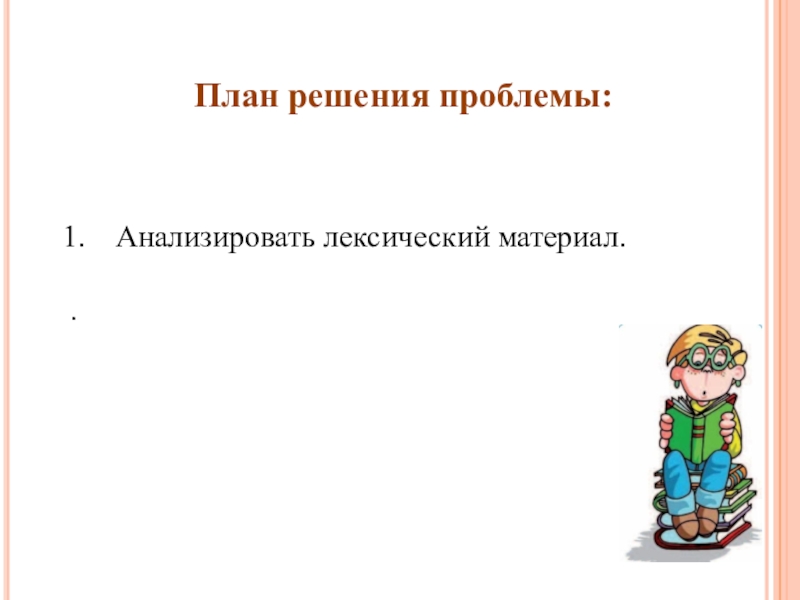 План решения проблемы:

1. Анализировать лексический материал.

.